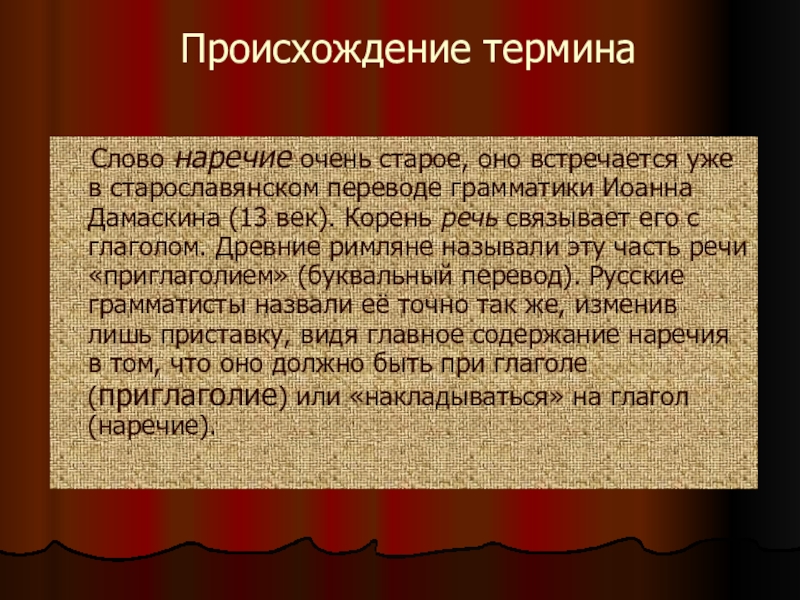 Происхождение термина

Слово наречие очень старое, оно встречается уже в старославянском переводе грамматики Иоанна Дамаскина (13 век). Корень речь связывает его с глаголом. Древние римляне называли эту часть речи «приглаголием» (буквальный перевод). Русские грамматисты назвали её точно так же, изменив лишь приставку, видя главное содержание наречия в том, что оно должно быть при глаголе (приглаголие) или «накладываться» на глагол (наречие).